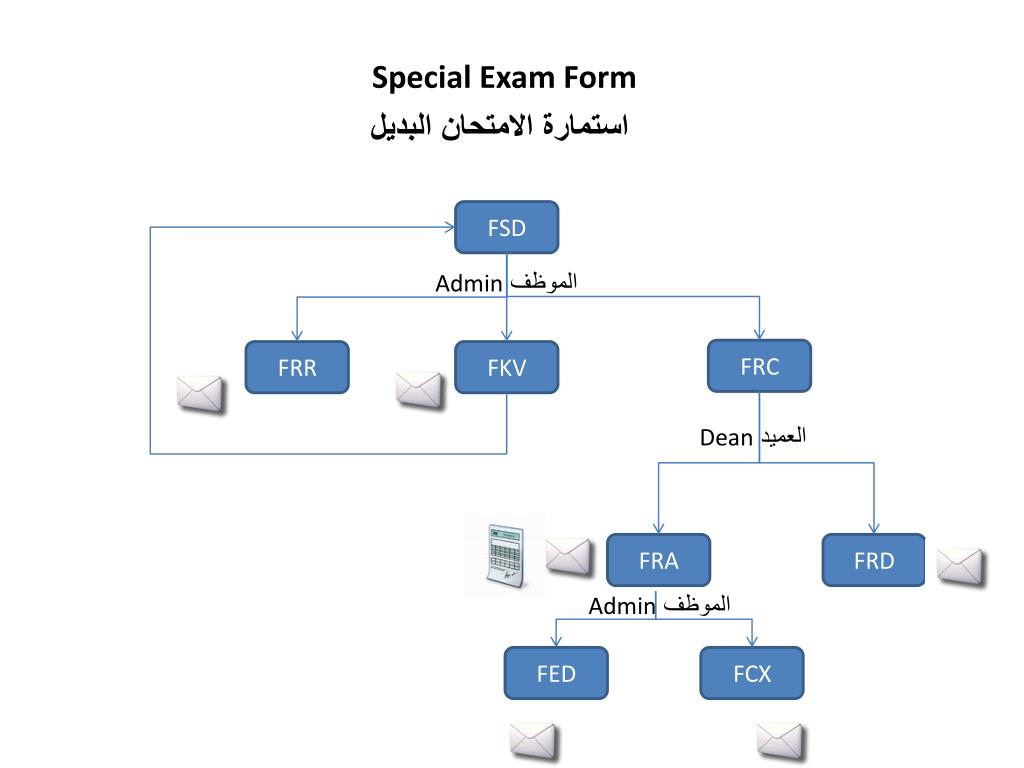 Special Exam Form
استمارة الامتحان البديل

FSD

Admin الموظف

FRR

FKV

FRC

Dean العميد

FRA

FRD

Admin الموظف

FED

FCX